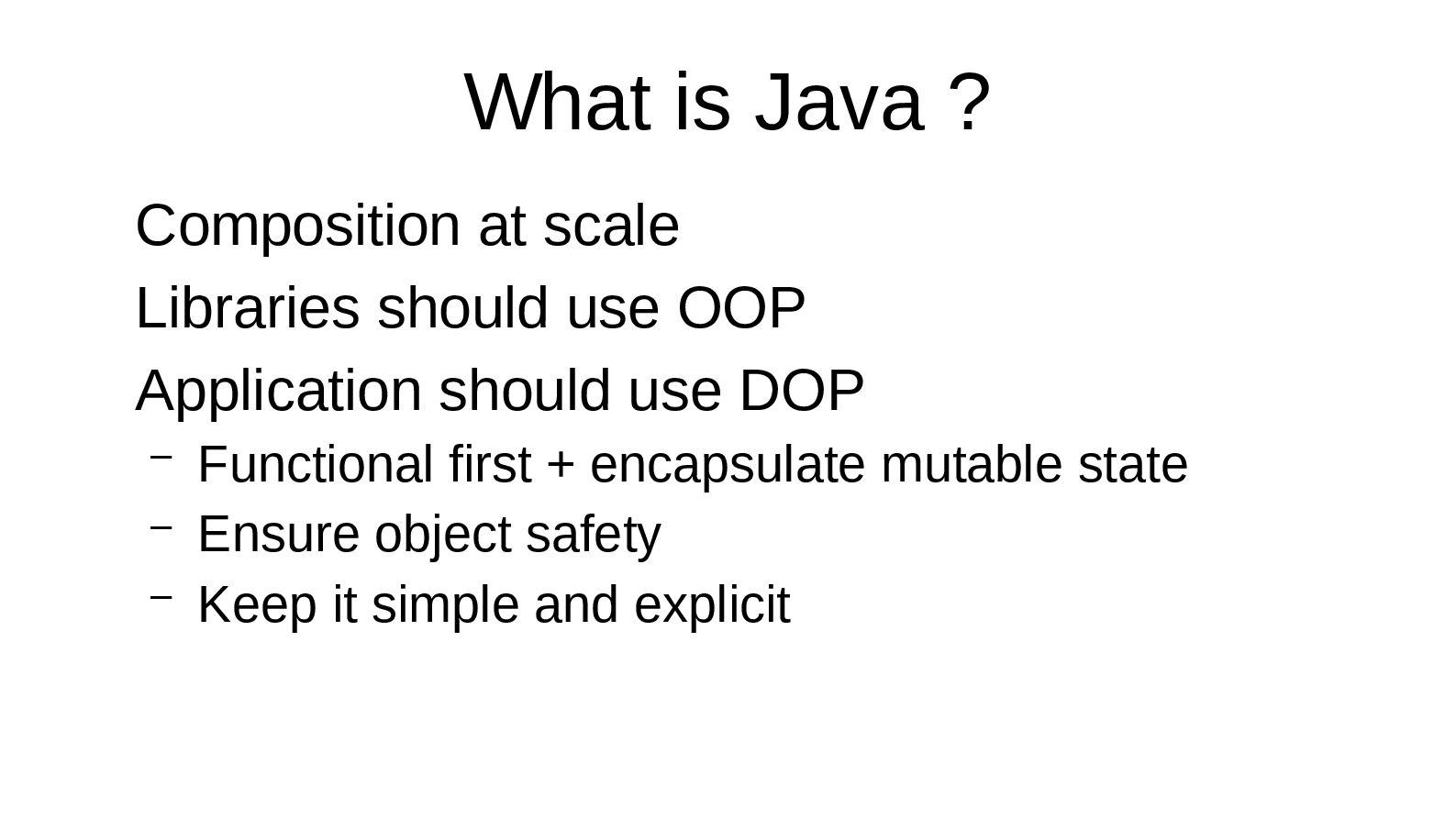 What is Java ?

Composition at scale

Libraries should use OOP

Application should use DOP

– Functional first + encapsulate mutable state

– Ensure object safety

– Keep it simple and explicit